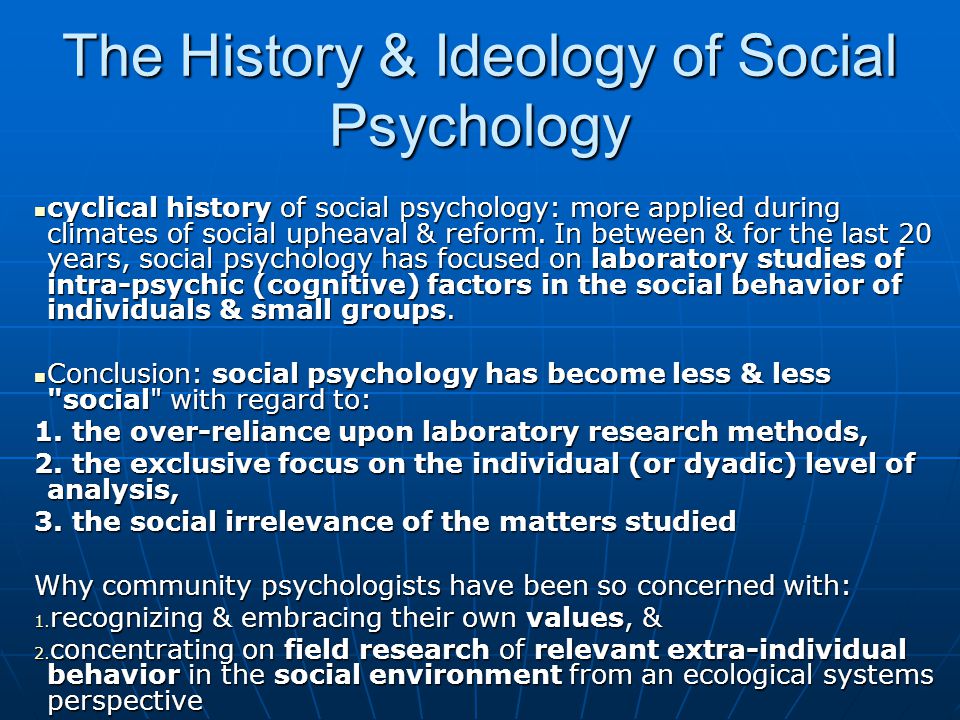 The History & Ideology of Social Psychology

▪cyclical history of social psychology: more applied during climates of social upheaval & reform. In between & for the last 20 years, social psychology has focused on laboratory studies of intra-psychic (cognitive) factors in the social behavior of individuals & small groups.

▪Conclusion: social psychology has become less & less "social" with regard to:
1. the over-reliance upon laboratory research methods,
2. the exclusive focus on the individual (or dyadic) level of analysis,
3. the social irrelevance of the matters studied

Why community psychologists have been so concerned with:
1.recognizing & embracing their own values, &
2.concentrating on field research of relevant extra-individual behavior in the social environment from an ecological systems perspective